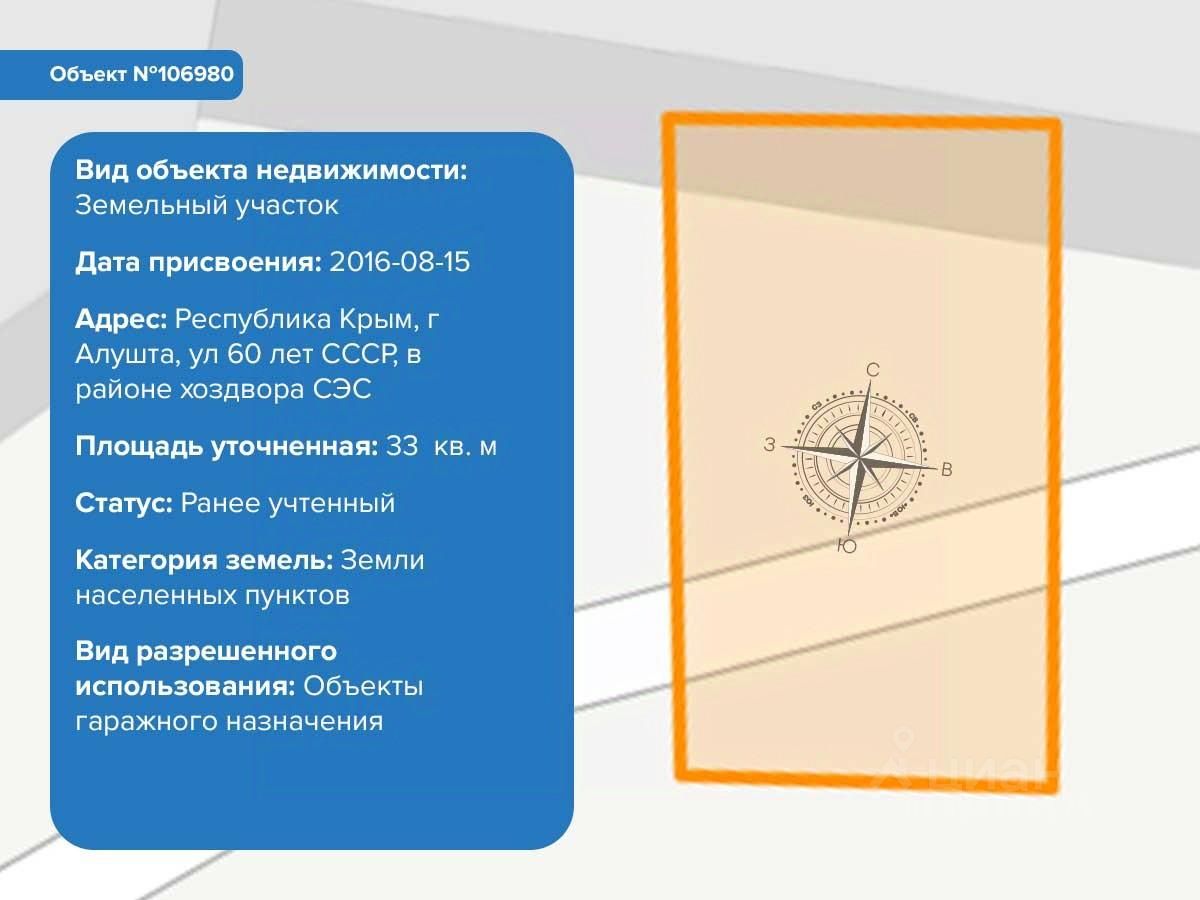 Объект №106980

Вид объекта недвижимости: Земельный участок

Дата присвоения: 2016-08-15

Адрес: Республика Крым, г Алушта, ул 60 лет СССР, в районе хоздвора СЭС

Площадь уточненная: 33 кв. м

Статус: Ранее учтенный

Категория земель: Земли населенных пунктов

Вид разрешенного использования: Объекты гаражного назначения

С
З
В
Ю

циан